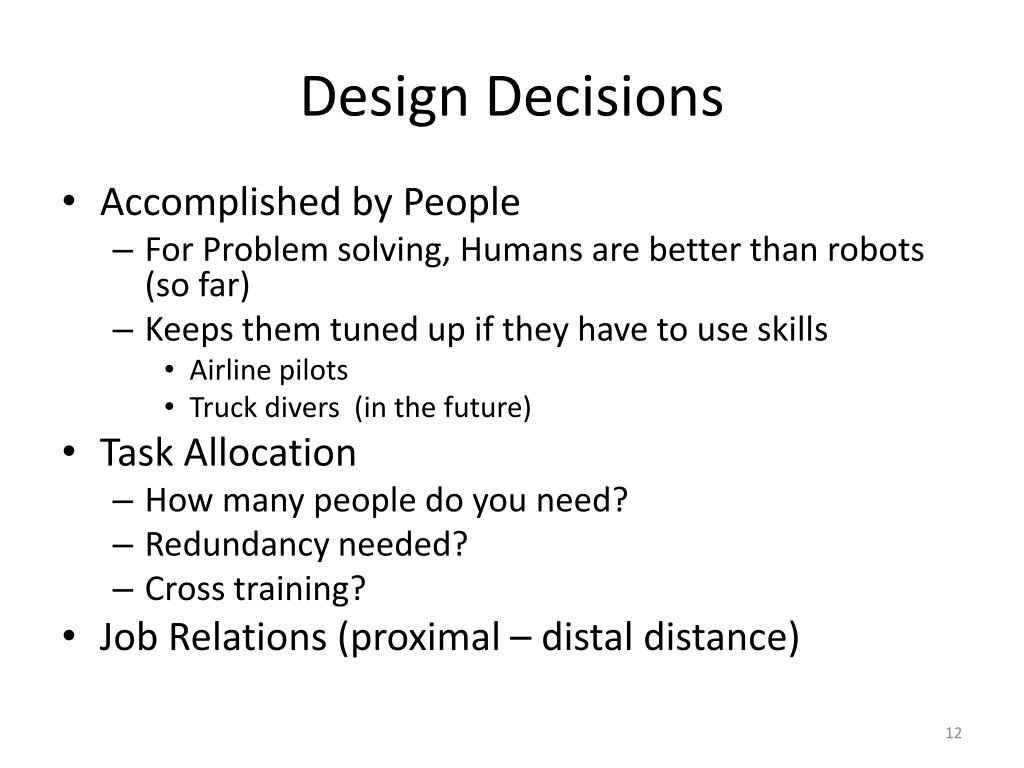 Design Decisions

• Accomplished by People
– For Problem solving, Humans are better than robots (so far)
– Keeps them tuned up if they have to use skills
• Airline pilots
• Truck divers (in the future)
• Task Allocation
– How many people do you need?
– Redundancy needed?
– Cross training?
• Job Relations (proximal – distal distance)

12